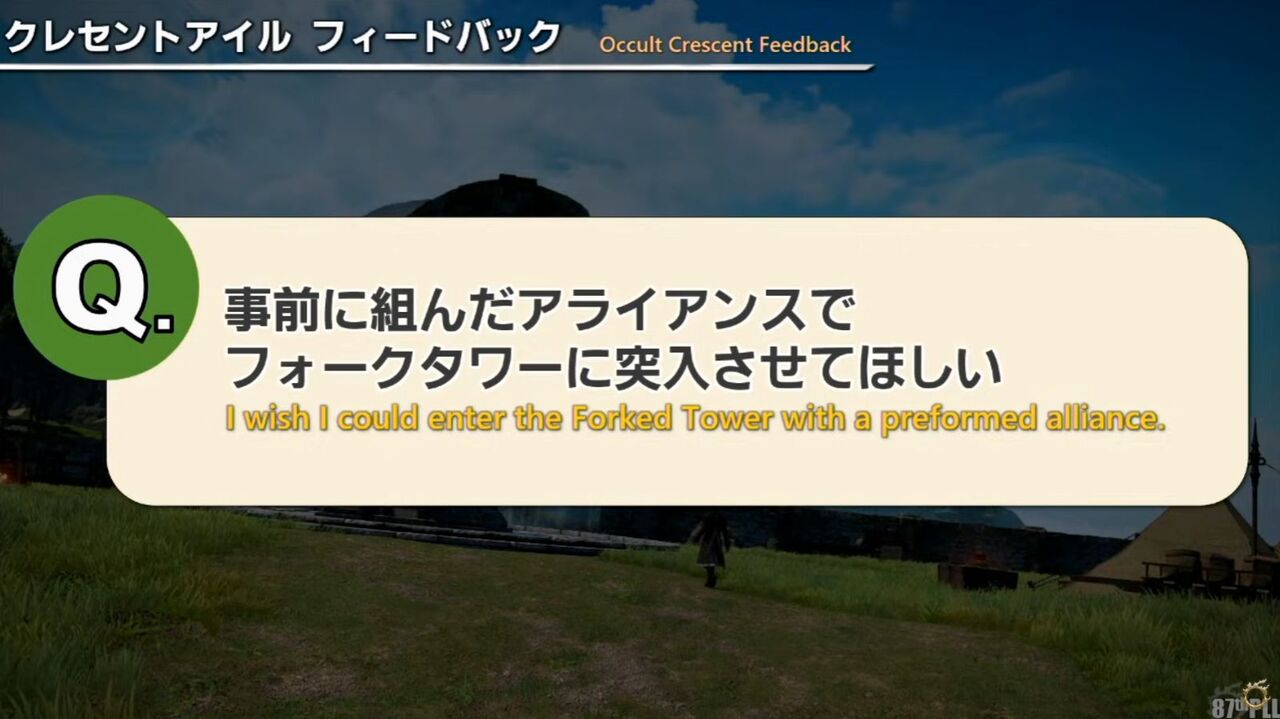 クレセントアイル フィードバック Occult Crescent Feedback

Q.

事前に組んだアライアンスで
フォークタワーに突入させてほしい
I wish I could enter the Forked Tower with a preformed alliance.

87th PLL